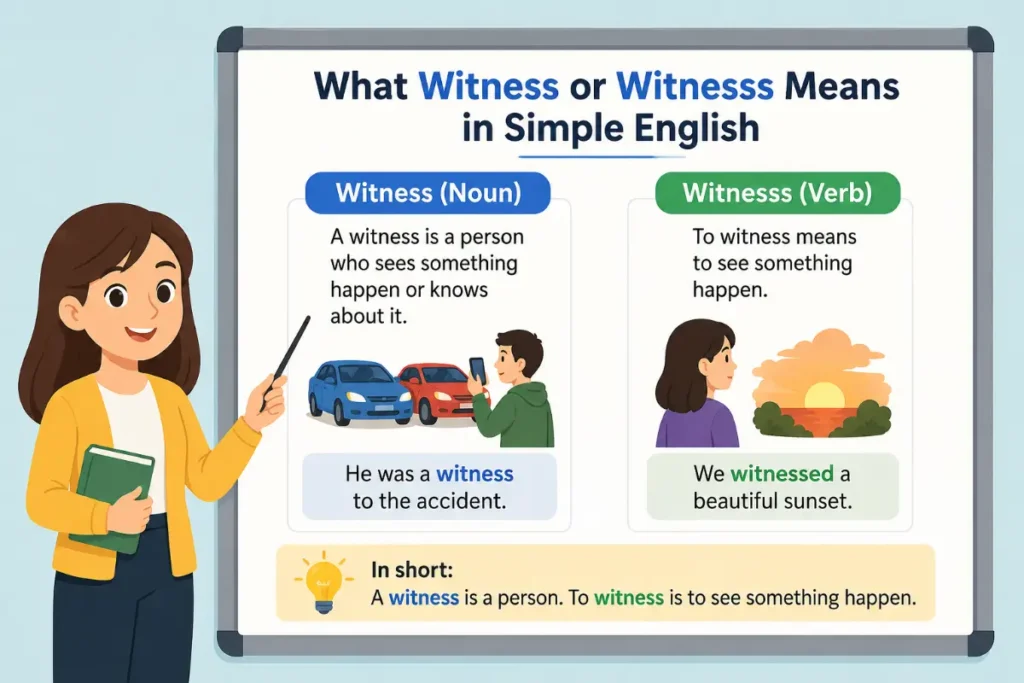 What Witness or Witnesss Means in Simple English

Witness (Noun)

A witness is a person who sees something happen or knows about it.

He was a witness to the accident.

Witnesss (Verb)

To witness means to see something happen.

We witnessed a beautiful sunset.

In short:
A witness is a person. To witness is to see something happen.